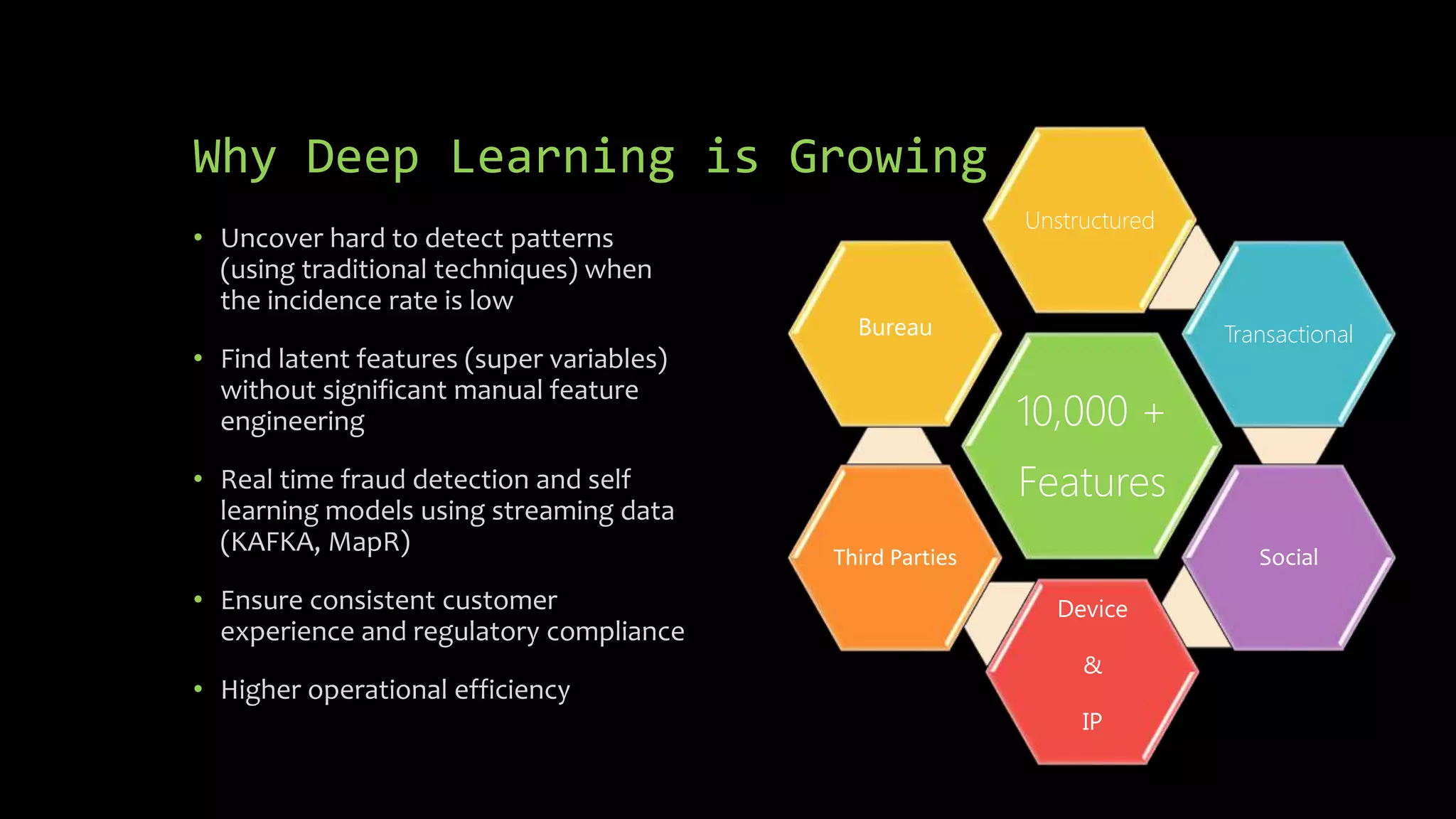 Why Deep Learning is Growing

• Uncover hard to detect patterns (using traditional techniques) when the incidence rate is low

• Find latent features (super variables) without significant manual feature engineering

• Real time fraud detection and self learning models using streaming data (KAFKA, MapR)

• Ensure consistent customer experience and regulatory compliance

• Higher operational efficiency

Unstructured

Bureau

Transactional

10,000 +

Features

Third Parties

Social

Device

&

IP